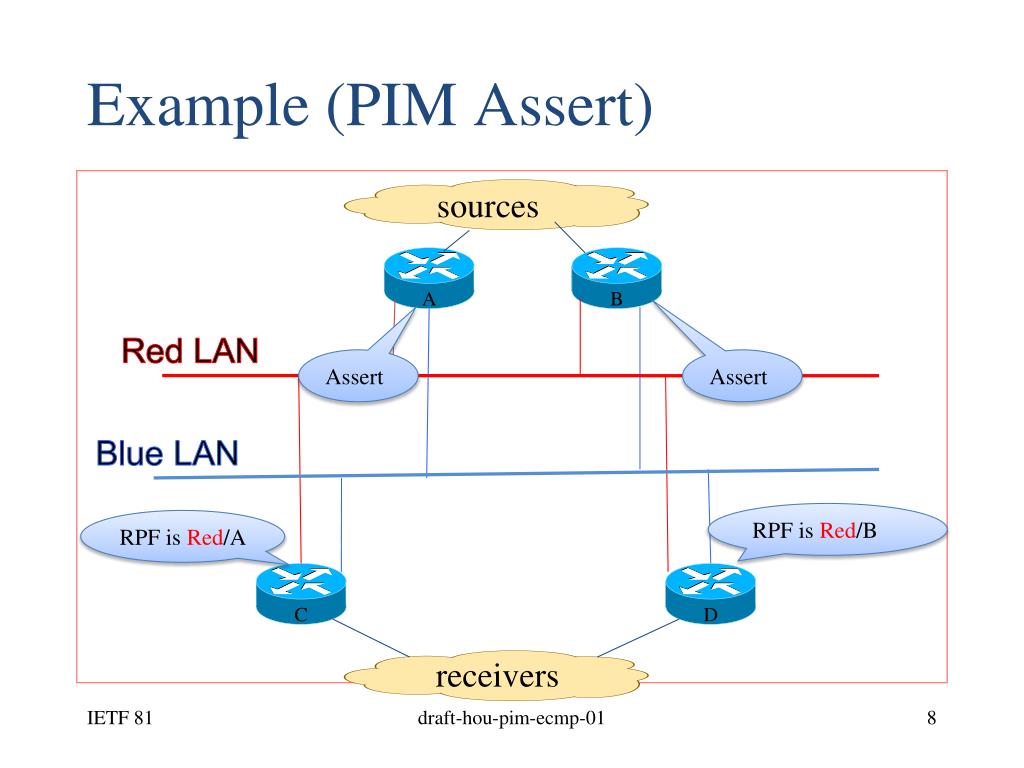 Example (PIM Assert)

sources

A

B

Red LAN

Assert

Assert

Blue LAN

RPF is Red/A

RPF is Red/B

C

D

receivers

IETF 81

draft-hou-pim-ecmp-01

8